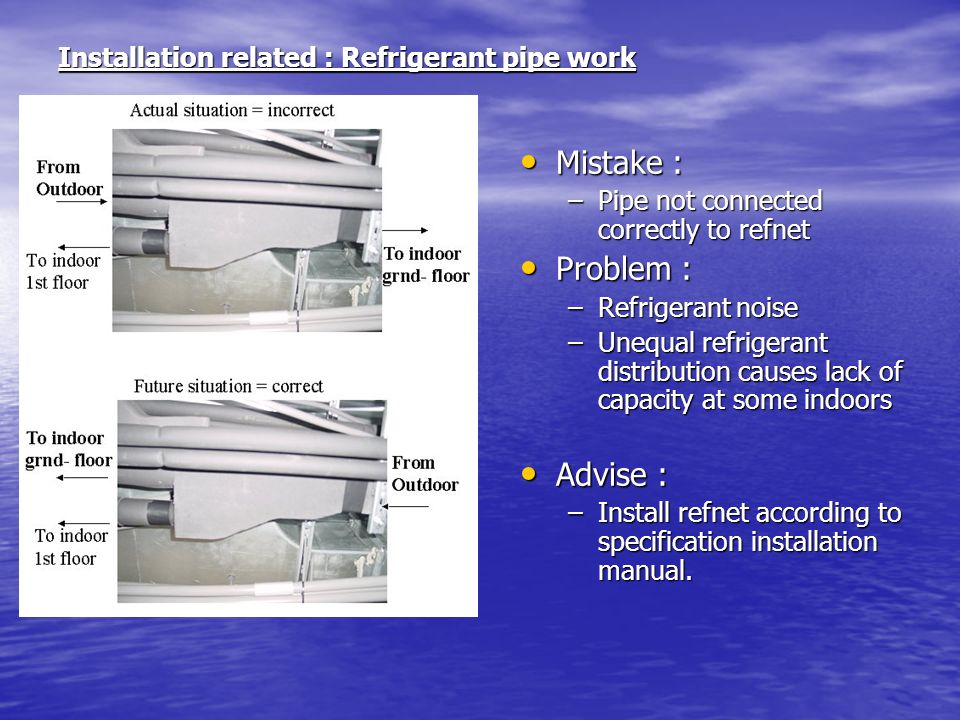 Installation related : Refrigerant pipe work

Actual situation = incorrect

From Outdoor

To indoor 1st floor

To indoor grnd- floor

Future situation = correct

To indoor grnd- floor

To indoor 1st floor

From Outdoor

• Mistake :
– Pipe not connected correctly to refnet
• Problem :
– Refrigerant noise
– Unequal refrigerant distribution causes lack of capacity at some indoors

• Advise :
– Install refnet according to specification installation manual.